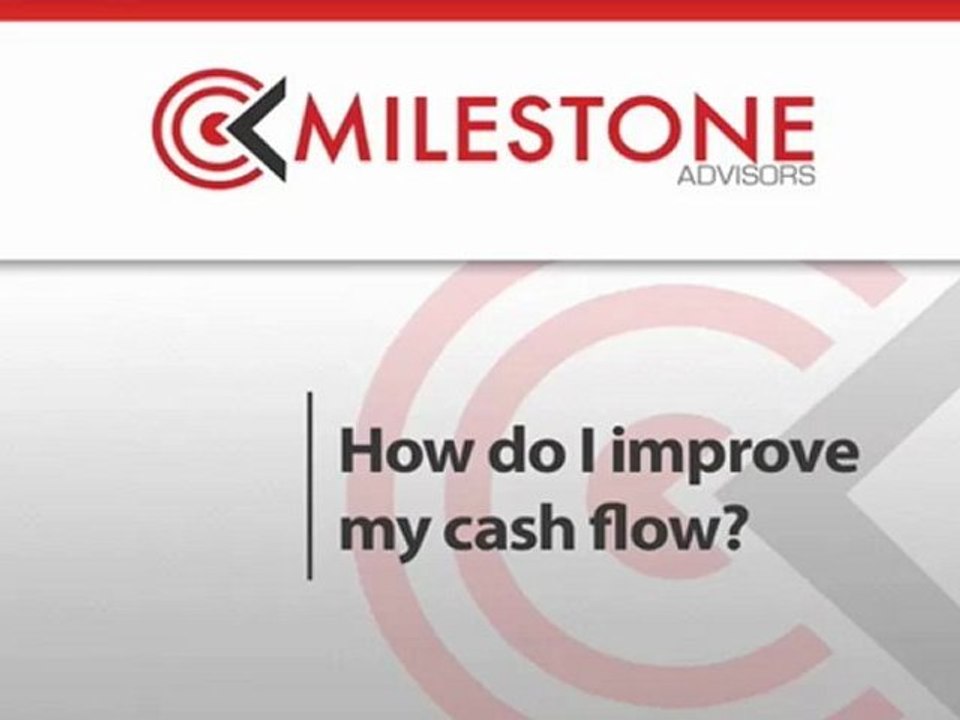 MILESTONE
ADVISORS

How do I improve my cash flow?